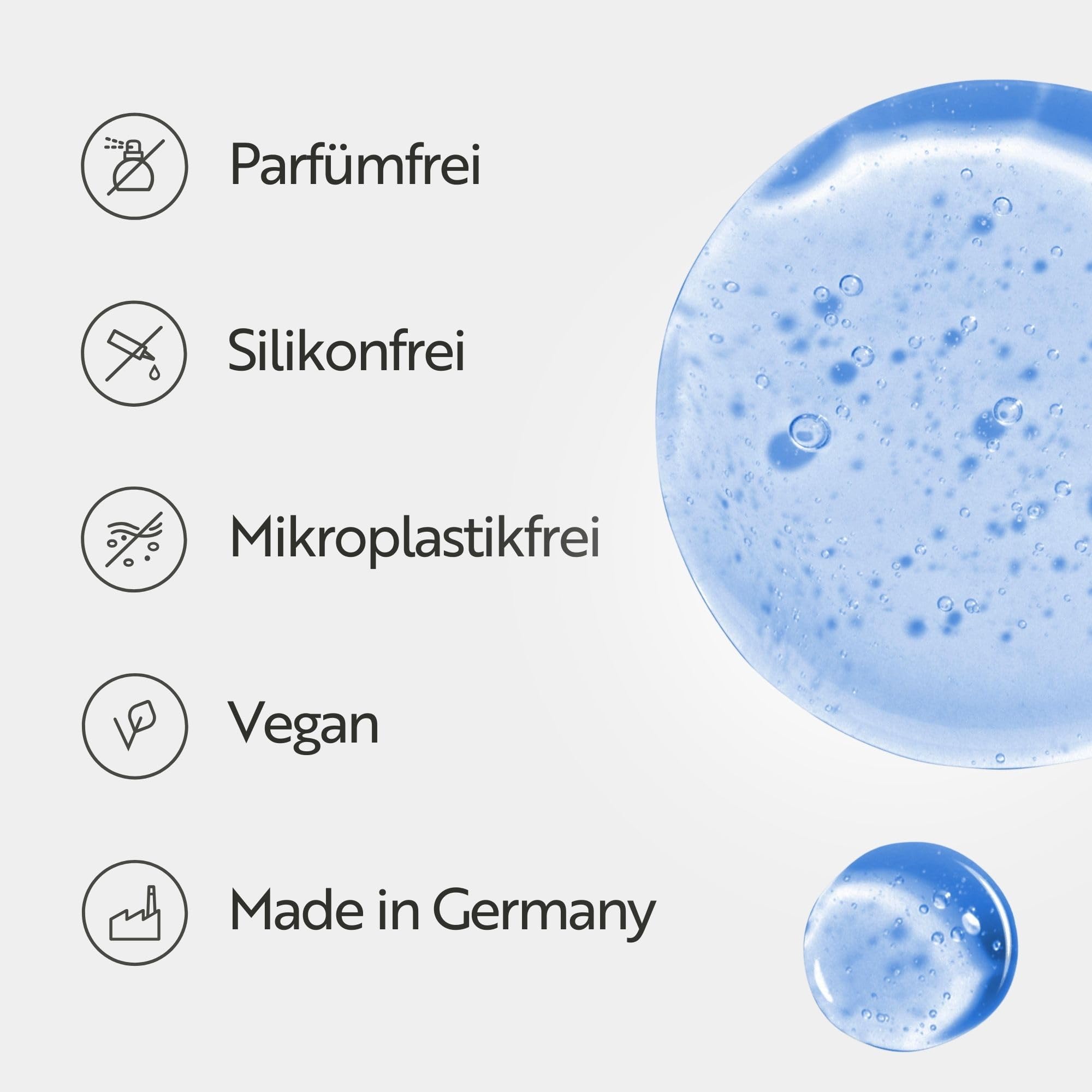 Parfümfrei

Silikonfrei

Mikroplastikfrei

Vegan

Made in Germany